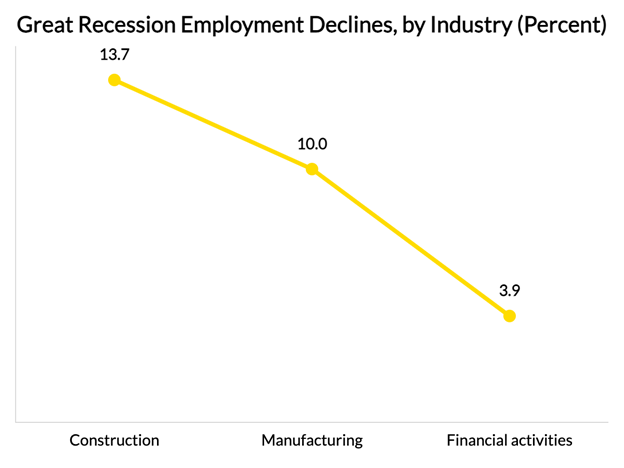 Great Recession Employment Declines, by Industry (Percent)

13.7

10.0

3.9

Construction

Manufacturing

Financial activities